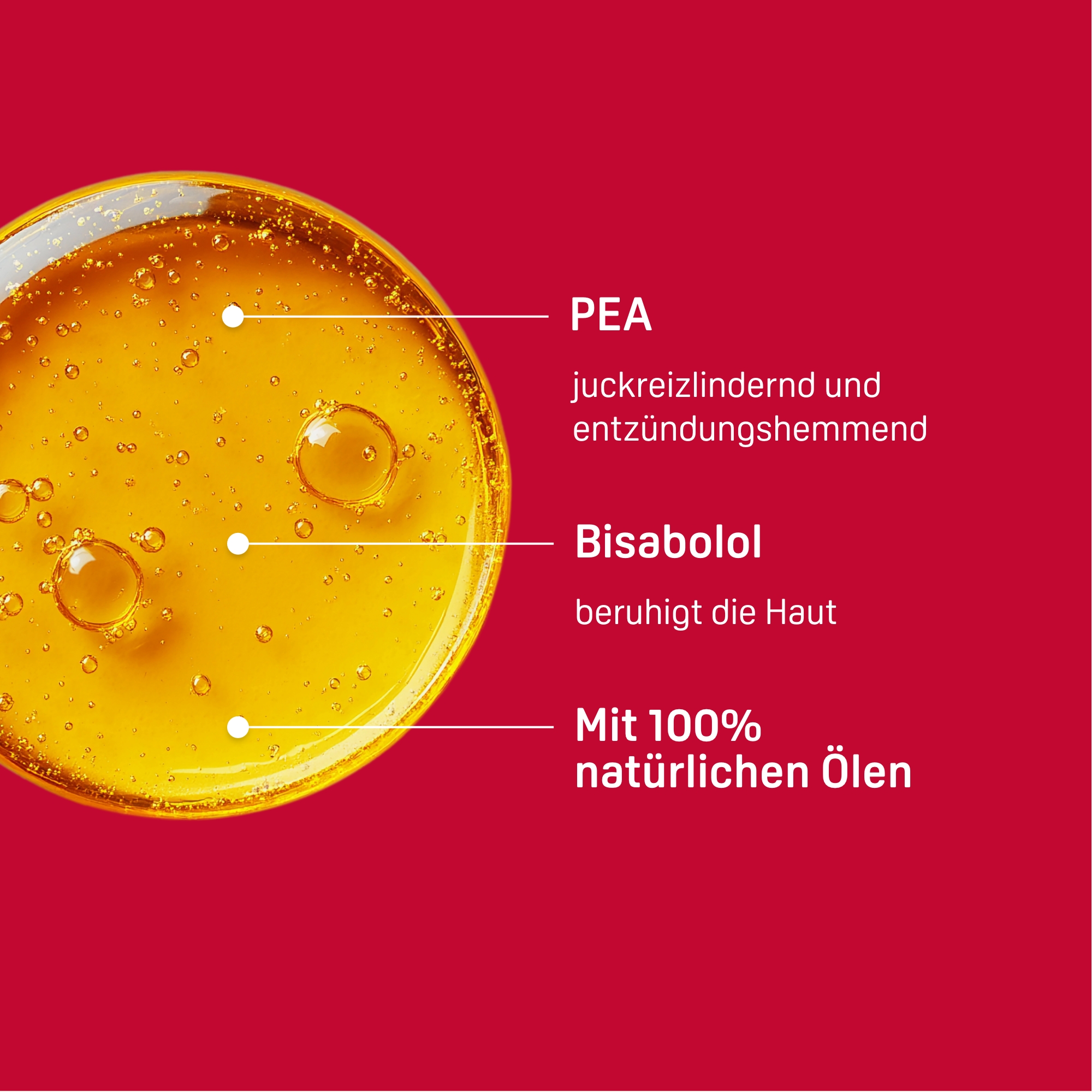 PEA

juckreizlindernd und entzündungshemmend

Bisabolol

beruhigt die Haut

Mit 100% natürlichen Ölen